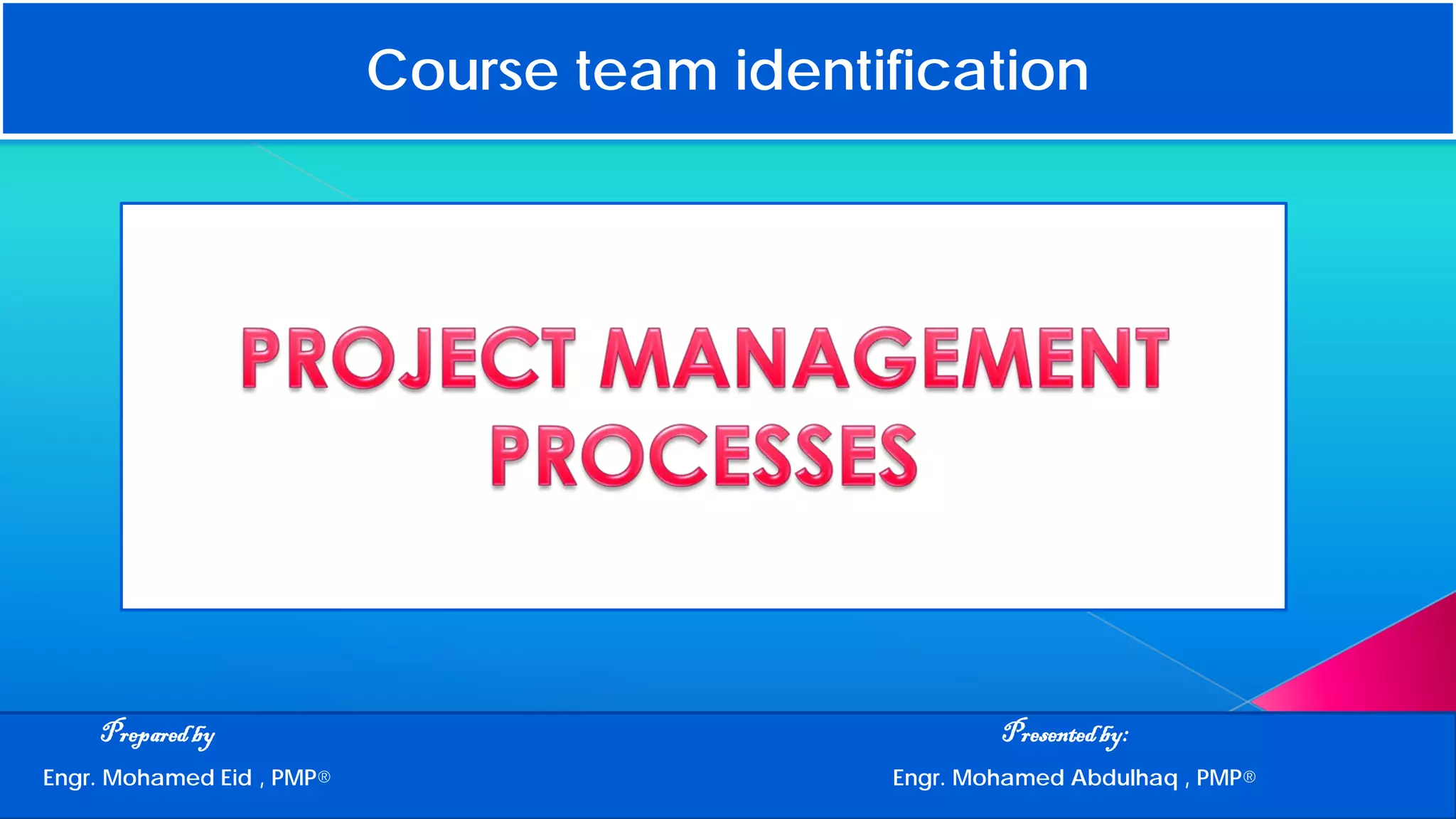 Course team identification

PROJECT MANAGEMENT PROCESSES

Prepared by

Engr. Mohamed Eid , PMP®

Presented by:

Engr. Mohamed Abdulhaq , PMP®